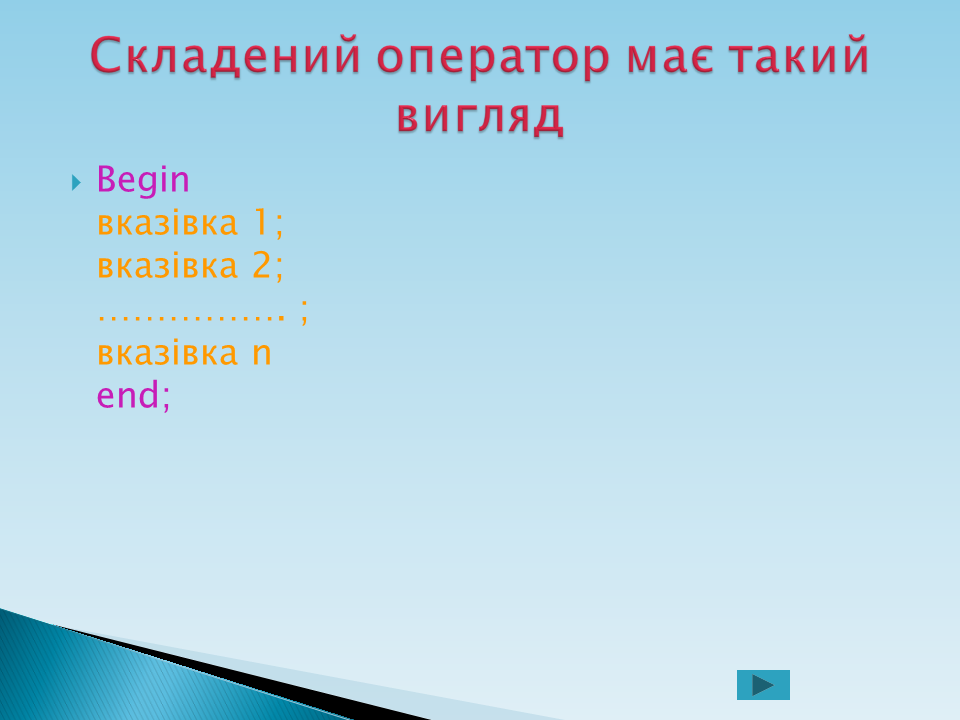 Складений оператор має такий вигляд

Begin
вказівка 1;
вказівка 2;
…………… ;
вказівка n
end;